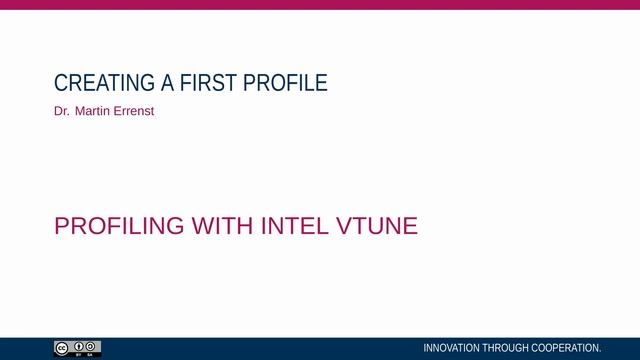 CREATING A FIRST PROFILE

Dr. Martin Errenst

PROFILING WITH INTEL VTUNE

BY SA

INNOVATION THROUGH COOPERATION.